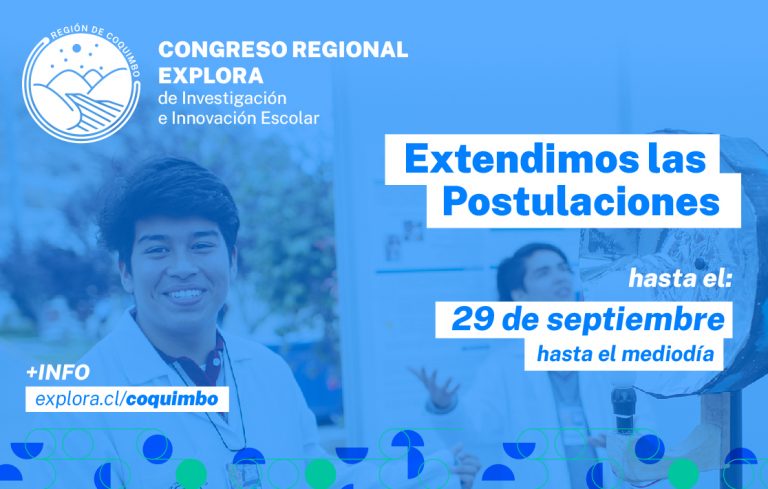 REGIÓN DE COQUIMBO

CONGRESO REGIONAL EXPLORA
de Investigación
e Innovación Escolar

Extendimos las Postulaciones

hasta el:
29 de septiembre
hasta el mediodía

+INFO
explora.cl/coquimbo